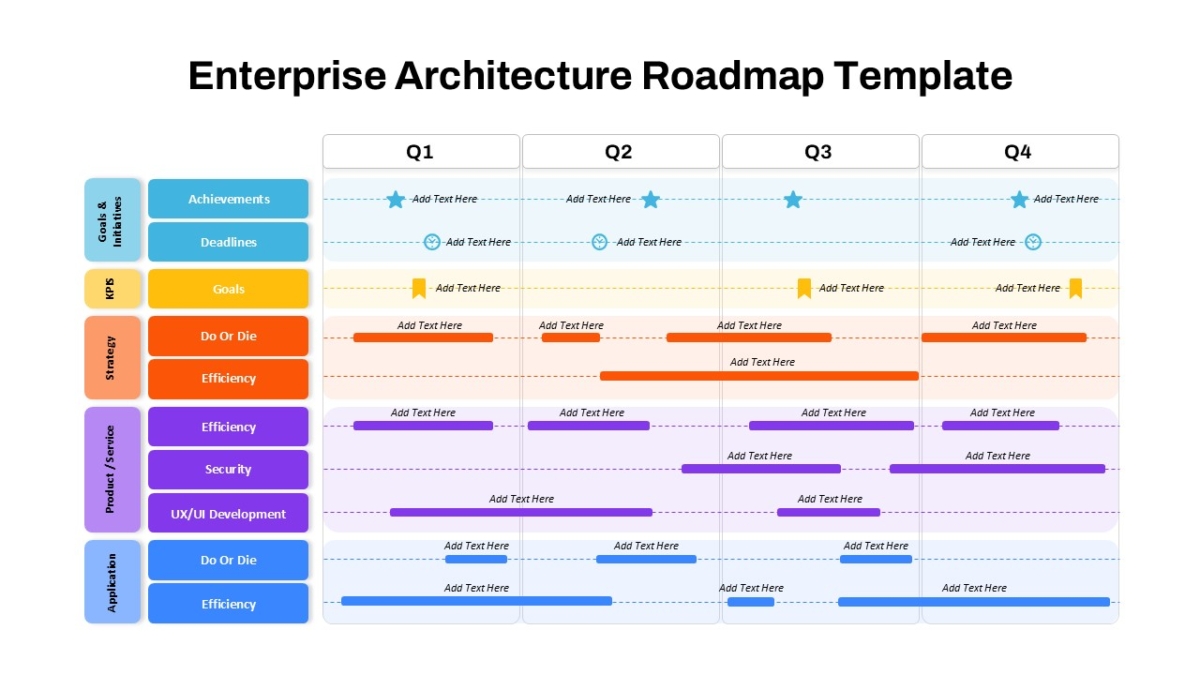 Enterprise Architecture Roadmap Template

Q1
Q2
Q3
Q4

Goals & Initiatives
Achievements
Add Text Here
Add Text Here
Add Text Here

Deadlines
Add Text Here
Add Text Here
Add Text Here

KPIS
Goals
Add Text Here
Add Text Here
Add Text Here

Strategy
Do Or Die
Add Text Here
Add Text Here
Add Text Here
Add Text Here

Efficiency
Add Text Here

Product / Service
Efficiency
Add Text Here
Add Text Here
Add Text Here
Add Text Here

Security
Add Text Here
Add Text Here

UX/UI Development
Add Text Here
Add Text Here

Application
Do Or Die
Add Text Here
Add Text Here
Add Text Here

Efficiency
Add Text Here
Add Text Here
Add Text Here